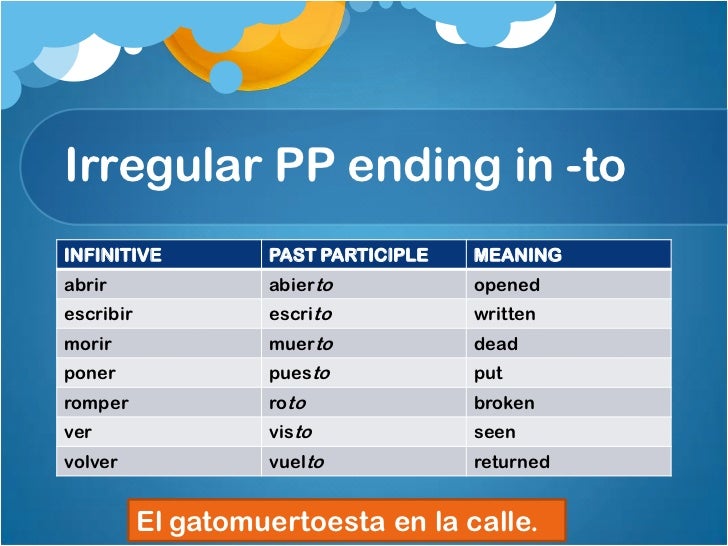 Irregular PP ending in -to

| INFINITIVE | PAST PARTICIPLE | MEANING |
|---|---|---|
| abrir | abierto | opened |
| escribir | escrito | written |
| morir | muerto | dead |
| poner | puesto | put |
| romper | roto | broken |
| ver | visto | seen |
| volver | vuelto | returned |

El gatomuertoesta en la calle.